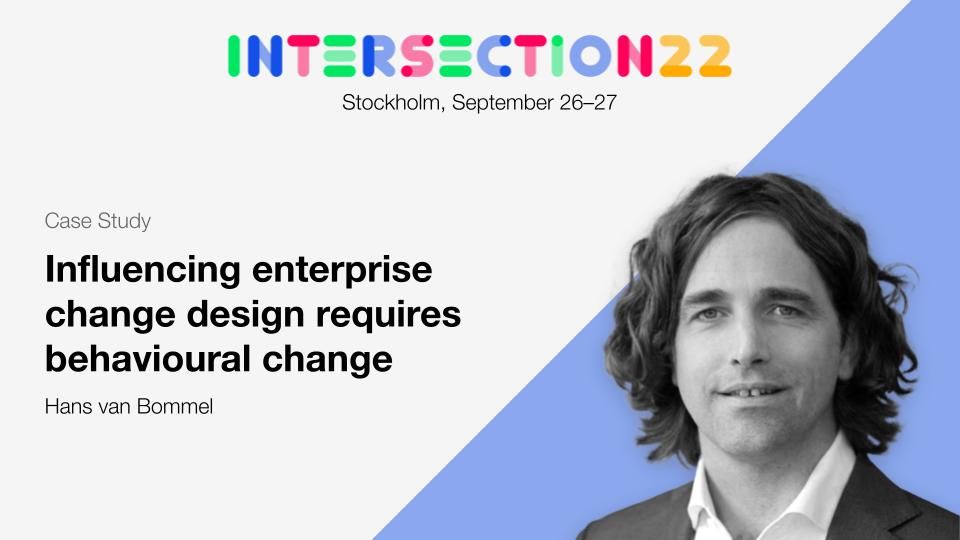 INTERSECTION22
Stockholm, September 26–27

Case Study

Influencing enterprise change design requires behavioural change

Hans van Bommel